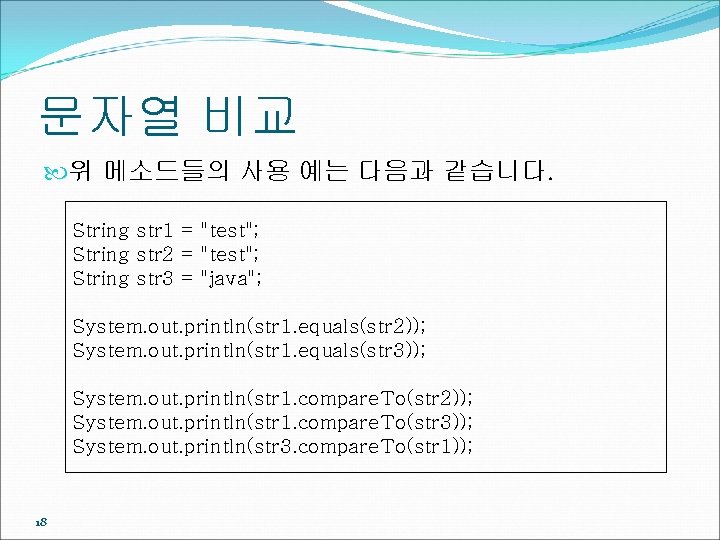 문자열 비교

위 메소드들의 사용 예는 다음과 같습니다.

String str1 = "test";
String str2 = "test";
String str3 = "java";

System.out.println(str1.equals(str2));
System.out.println(str1.equals(str3));

System.out.println(str1.compareTo(str2));
System.out.println(str1.compareTo(str3));
System.out.println(str3.compareTo(str1));

18